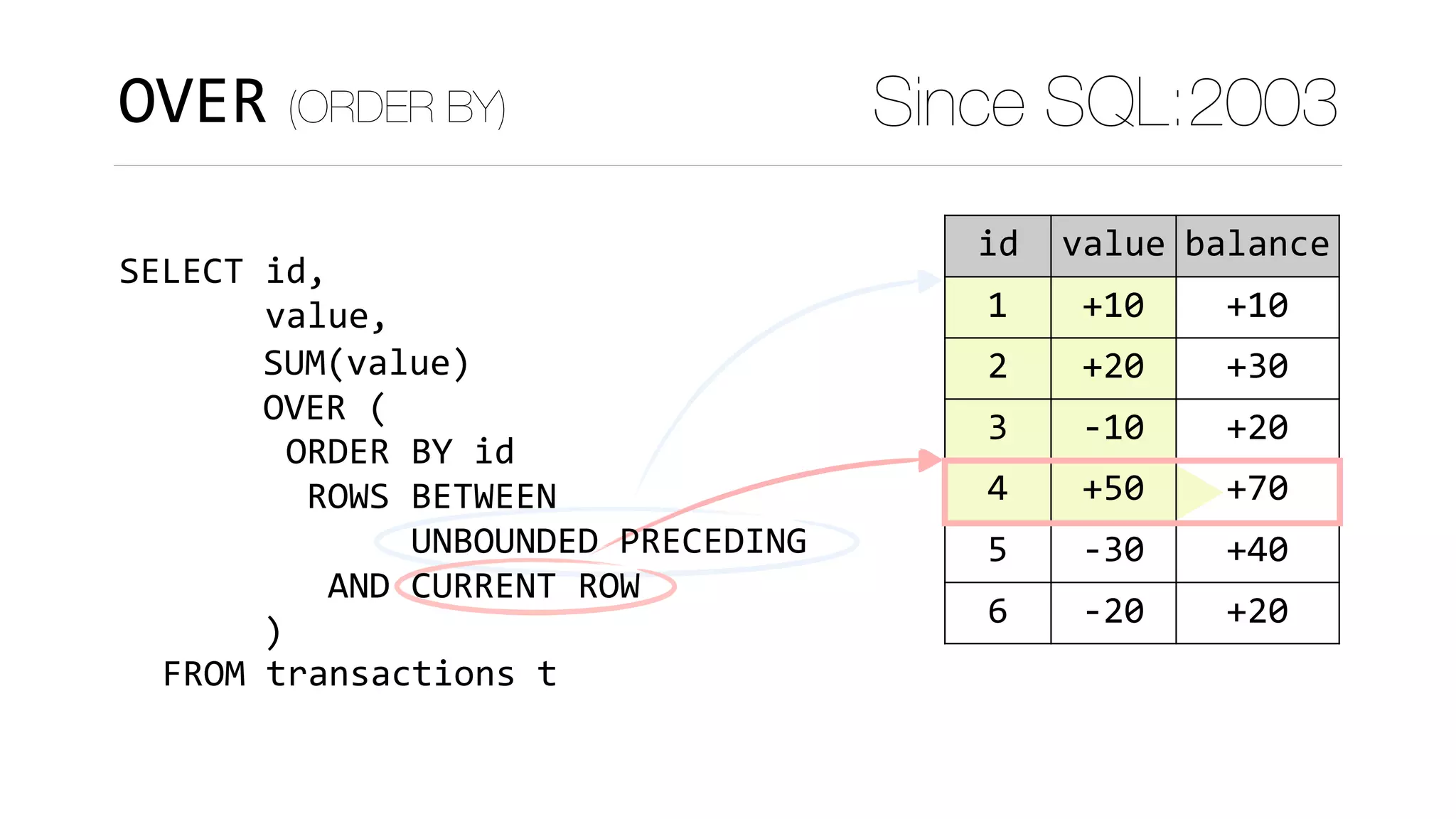 OVER (ORDER BY)

Since SQL:2003

SELECT id,
       value,
       SUM(value)
       OVER (
        ORDER BY id
         ROWS BETWEEN
              UNBOUNDED PRECEDING
          AND CURRENT ROW
       )
  FROM transactions t

| id | value | balance |
|---|---|---|
| 1 | +10 | +10 |
| 2 | +20 | +30 |
| 3 | -10 | +20 |
| 4 | +50 | +70 |
| 5 | -30 | +40 |
| 6 | -20 | +20 |